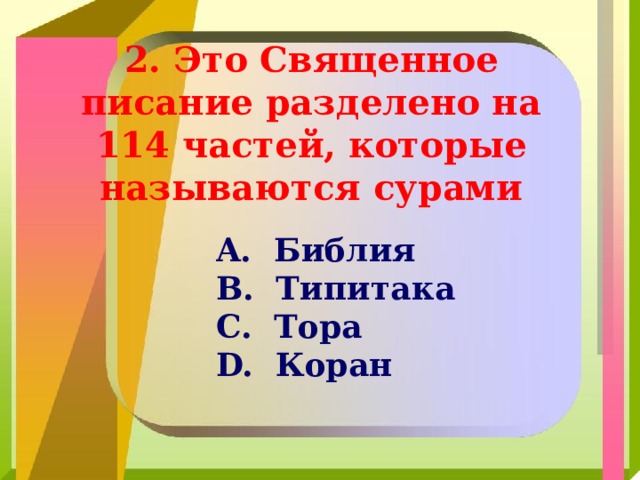 2. Это Священное писание разделено на 114 частей, которые называются сурами

A. Библия
B. Типитака
C. Тора
D. Коран